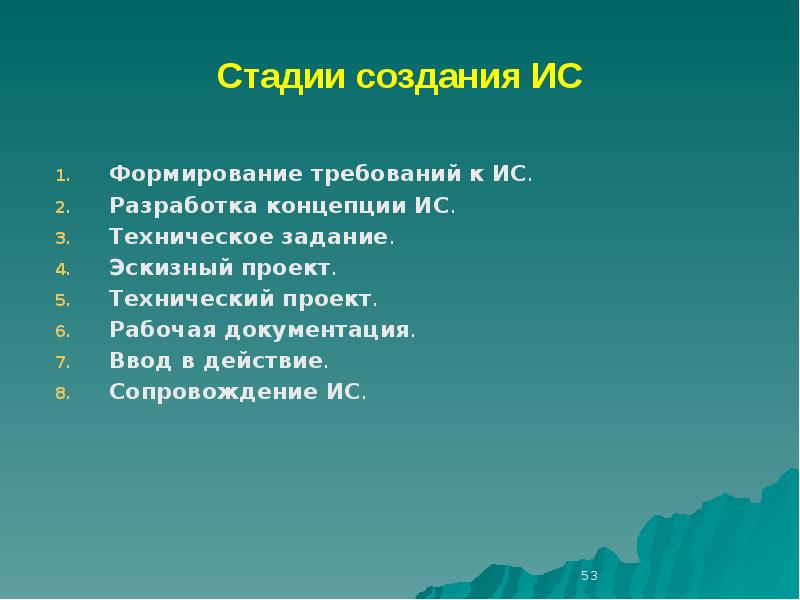 Стадии создания ИС

1. Формирование требований к ИС.
2. Разработка концепции ИС.
3. Техническое задание.
4. Эскизный проект.
5. Технический проект.
6. Рабочая документация.
7. Ввод в действие.
8. Сопровождение ИС.

53